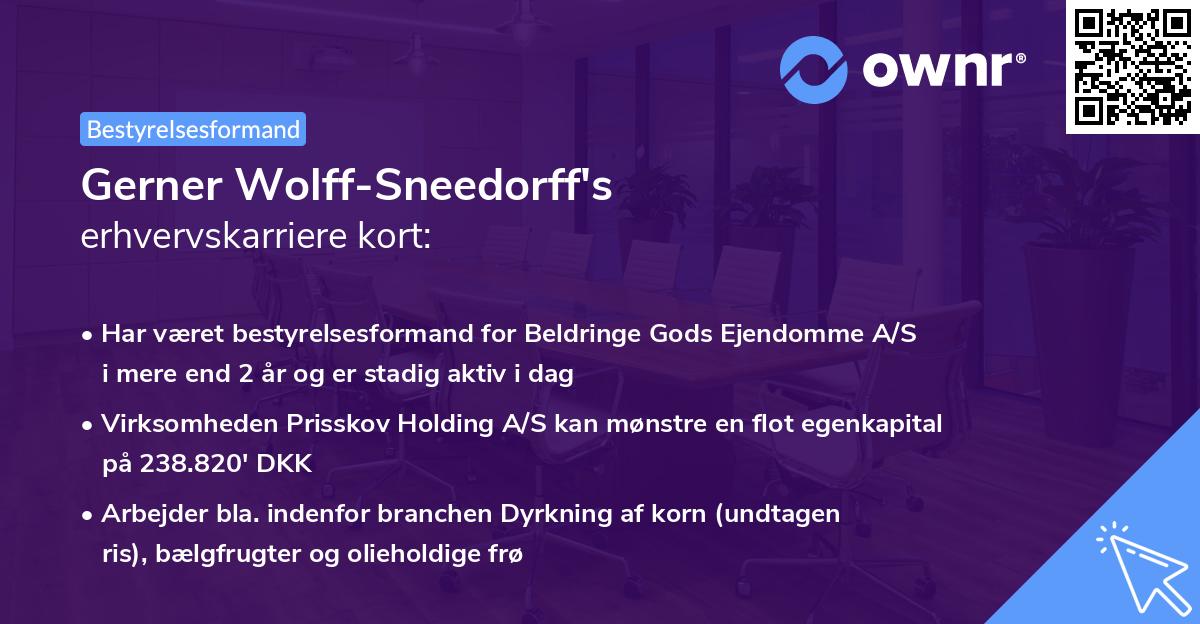 ownr®

Bestyrelsesformand

Gerner Wolff-Sneedorff's
erhvervskarriere kort:

• Har været bestyrelsesformand for Beldringe Gods Ejendomme A/S i mere end 2 år og er stadig aktiv i dag

• Virksomheden Prisskov Holding A/S kan mønstre en flot egenkapital på 238.820' DKK

• Arbejder bla. indenfor branchen Dyrkning af korn (undtagen ris), bælgfrugter og olieholdige frø